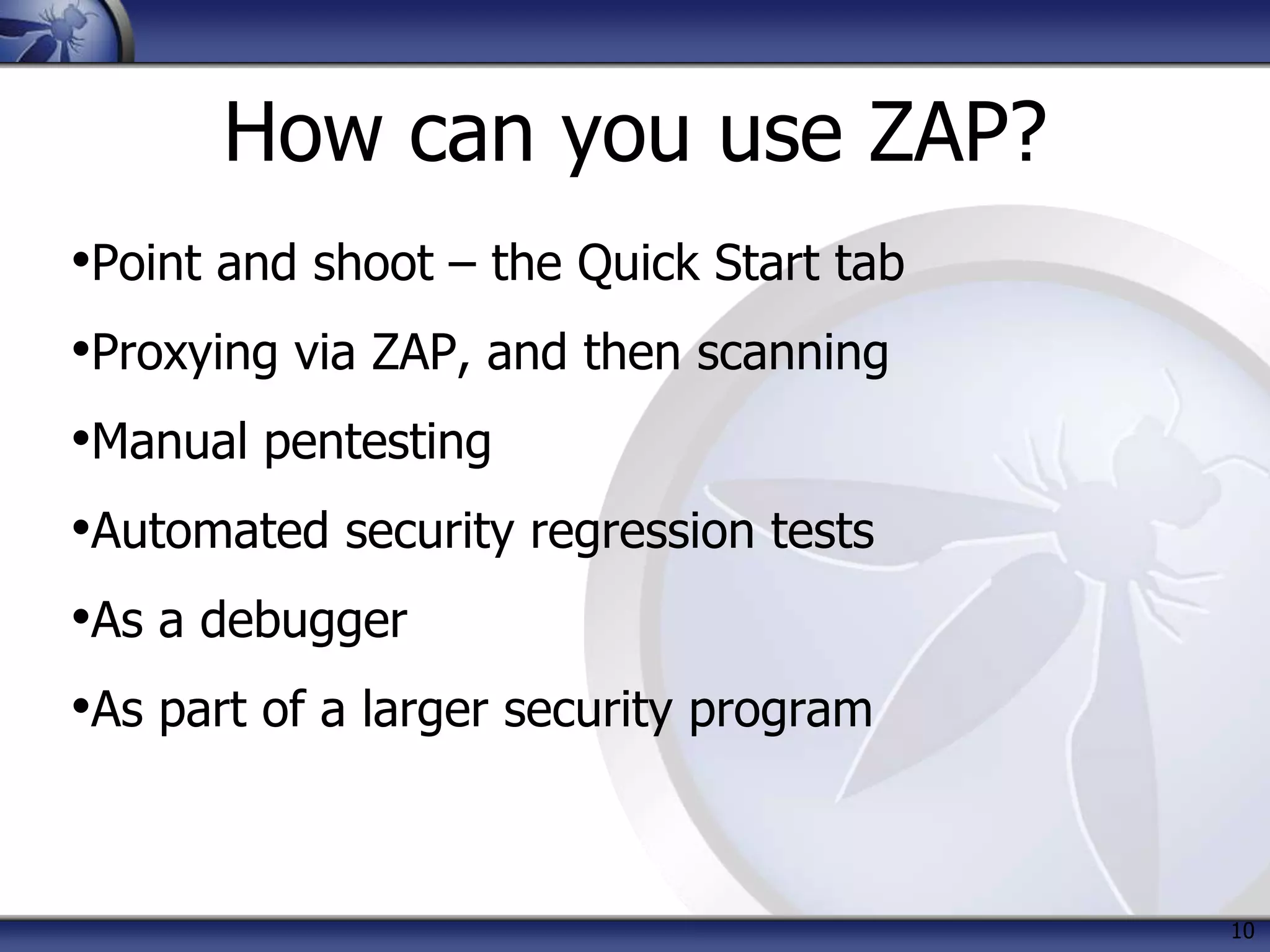 How can you use ZAP?

•Point and shoot – the Quick Start tab

•Proxying via ZAP, and then scanning

•Manual pentesting

•Automated security regression tests

•As a debugger

•As part of a larger security program

10